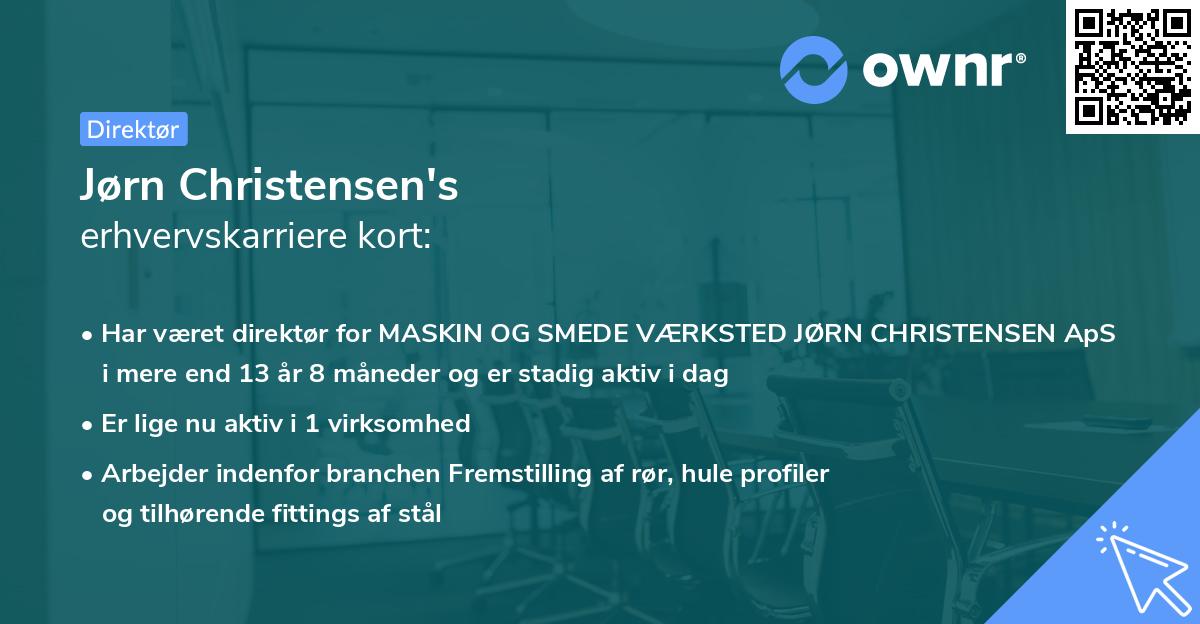 ownr®

Direktør

Jørn Christensen's
erhvervskarriere kort:

• Har været direktør for MASKIN OG SMEDE VÆRKSTED JØRN CHRISTENSEN ApS i mere end 13 år 8 måneder og er stadig aktiv i dag

• Er lige nu aktiv i 1 virksomhed

• Arbejder indenfor branchen Fremstilling af rør, hule profiler og tilhørende fittings af stål